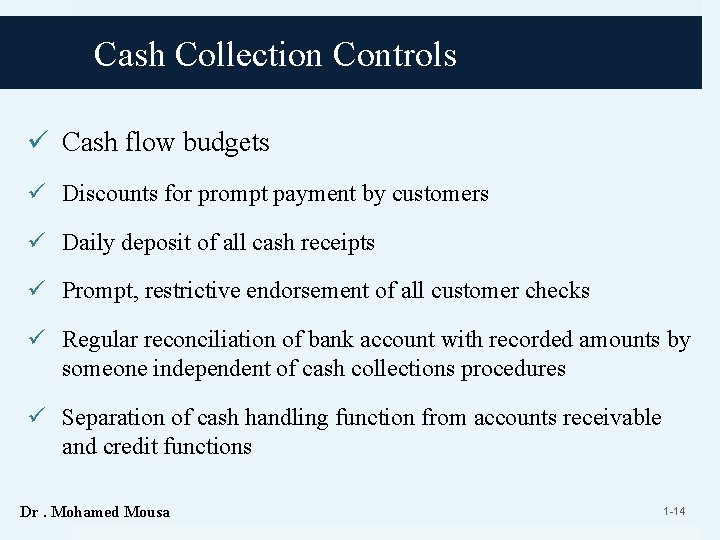 Cash Collection Controls

✓ Cash flow budgets

✓ Discounts for prompt payment by customers

✓ Daily deposit of all cash receipts

✓ Prompt, restrictive endorsement of all customer checks

✓ Regular reconciliation of bank account with recorded amounts by someone independent of cash collections procedures

✓ Separation of cash handling function from accounts receivable and credit functions

Dr . Mohamed Mousa

1-14